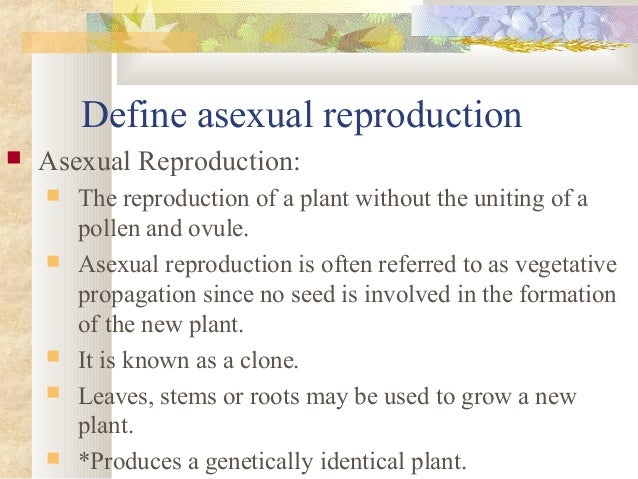 Define asexual reproduction

Asexual Reproduction:

The reproduction of a plant without the uniting of a pollen and ovule.

Asexual reproduction is often referred to as vegetative propagation since no seed is involved in the formation of the new plant.

It is known as a clone.

Leaves, stems or roots may be used to grow a new plant.

*Produces a genetically identical plant.